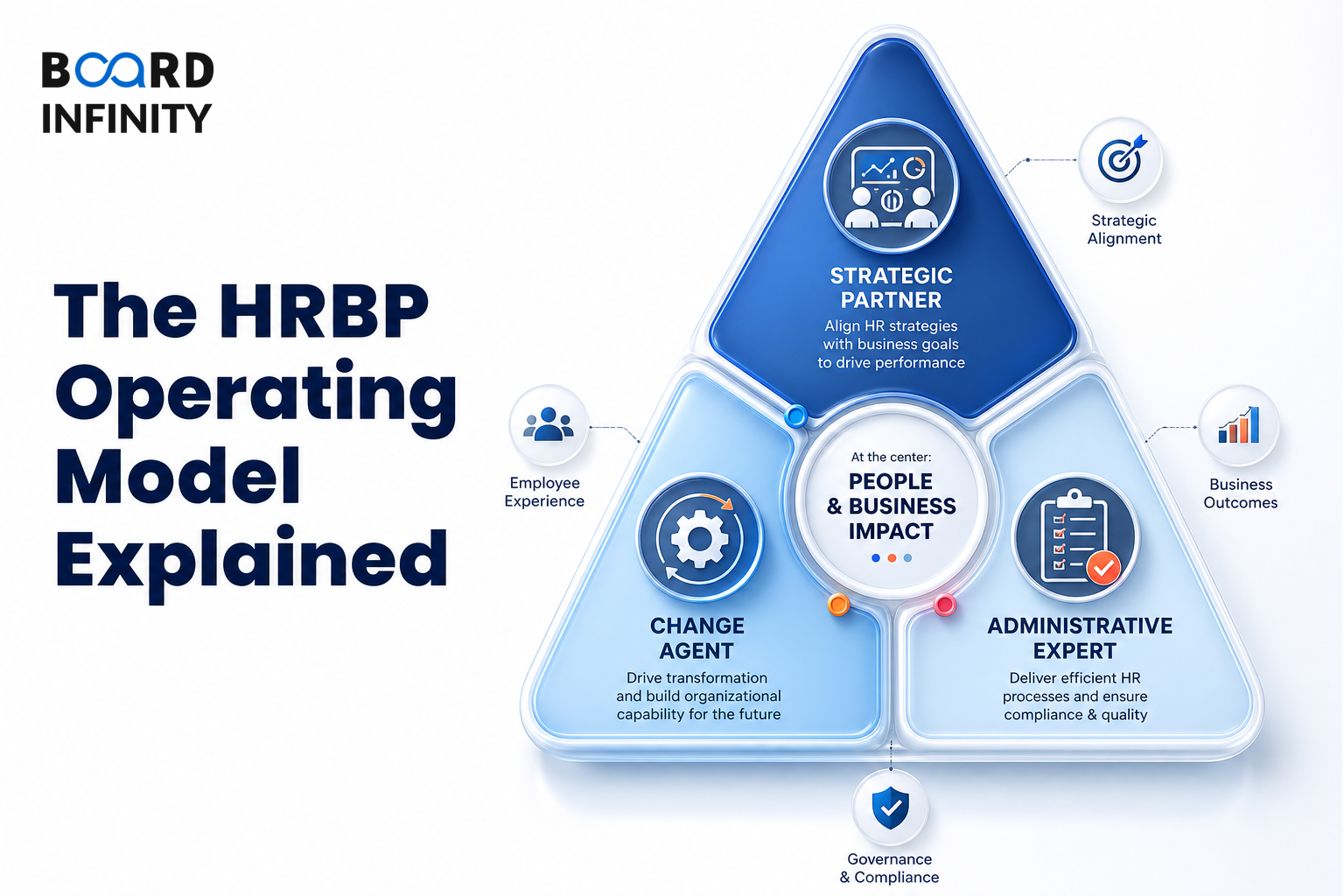 BOARD INFINITY

The HRBP Operating Model Explained

STRATEGIC PARTNER
Align HR strategies with business goals to drive performance

Strategic Alignment

Employee Experience

At the center:
PEOPLE & BUSINESS IMPACT

Business Outcomes

CHANGE AGENT
Drive transformation and build organizational capability for the future

ADMINISTRATIVE EXPERT
Deliver efficient HR processes and ensure compliance & quality

Governance & Compliance